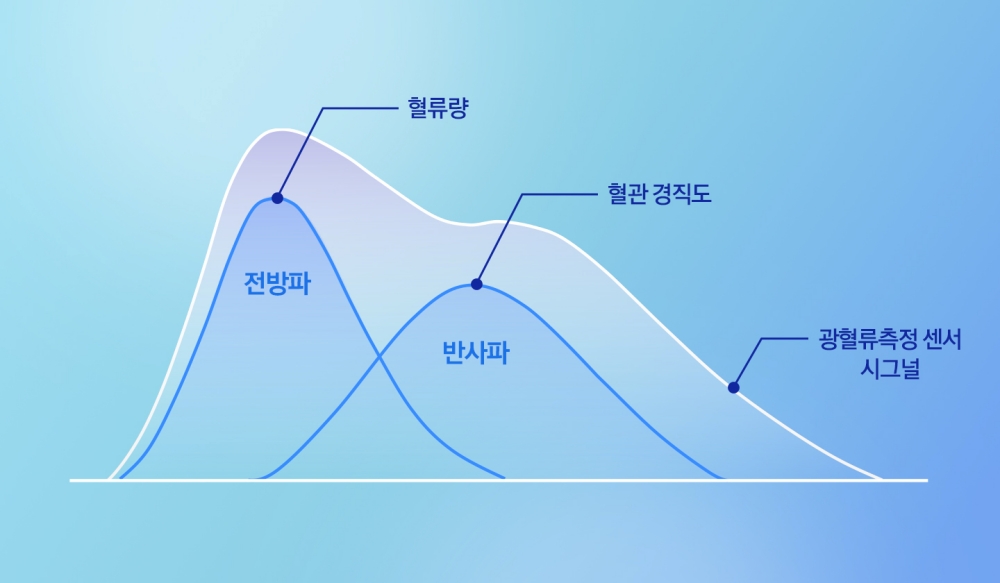 혈류량

혈관 경직도

전방파

반사파

광혈류측정 센서
시그널